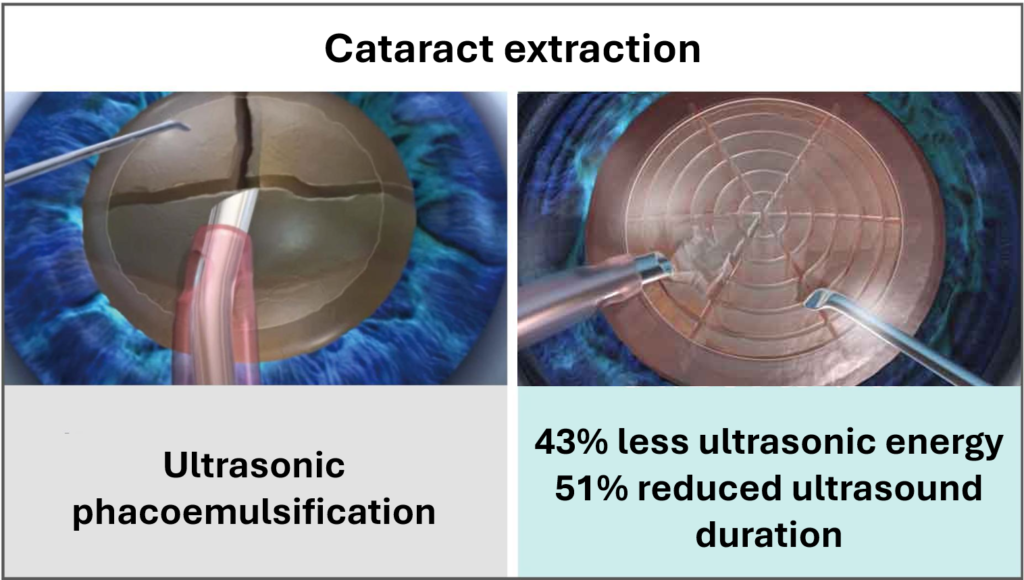 Cataract extraction

Ultrasonic phacoemulsification

43% less ultrasonic energy
51% reduced ultrasound duration